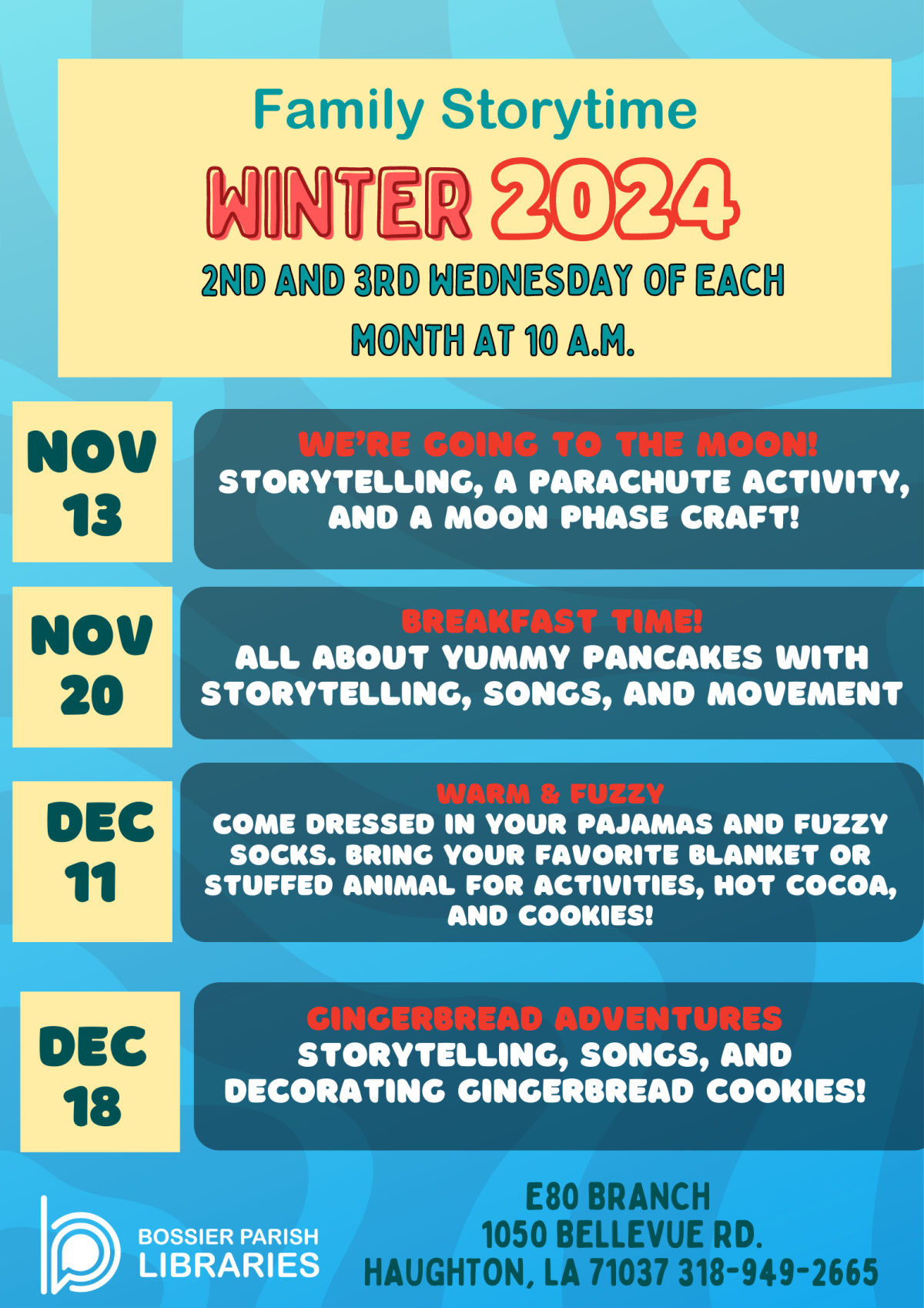 Family Storytime

WINTER 2024

2ND AND 3RD WEDNESDAY OF EACH MONTH AT 10 A.M.

NOV 13

WE'RE GOING TO THE MOON!
STORYTELLING, A PARACHUTE ACTIVITY, AND A MOON PHASE CRAFT!

NOV 20

BREAKFAST TIME!
ALL ABOUT YUMMY PANCAKES WITH STORYTELLING, SONGS, AND MOVEMENT

DEC 11

WARM & FUZZY
COME DRESSED IN YOUR PAJAMAS AND FUZZY SOCKS. BRING YOUR FAVORITE BLANKET OR STUFFED ANIMAL FOR ACTIVITIES, HOT COCOA, AND COOKIES!

DEC 18

GINGERBREAD ADVENTURES
STORYTELLING, SONGS, AND DECORATING GINGERBREAD COOKIES!

BOSSIER PARISH LIBRARIES

E80 BRANCH
1050 BELLEVUE RD.
HAUGHTON, LA 71037 318-949-2665